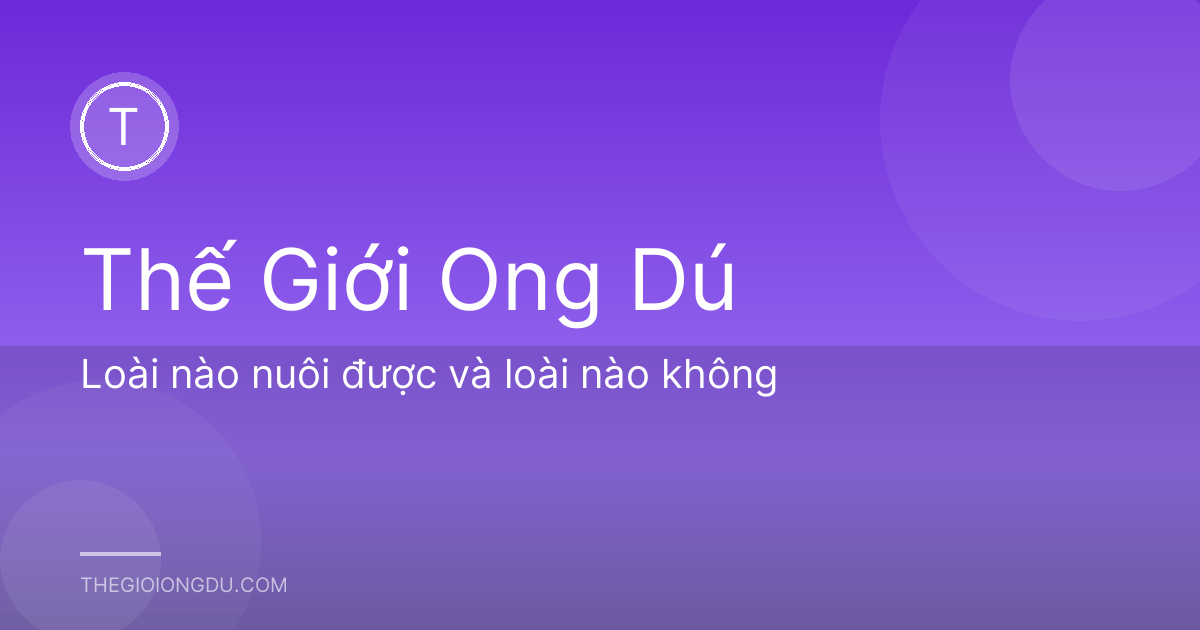 T

Thế Giới Ong Dú

Loài nào nuôi được và loài nào không

THEGIOIONGDU.COM